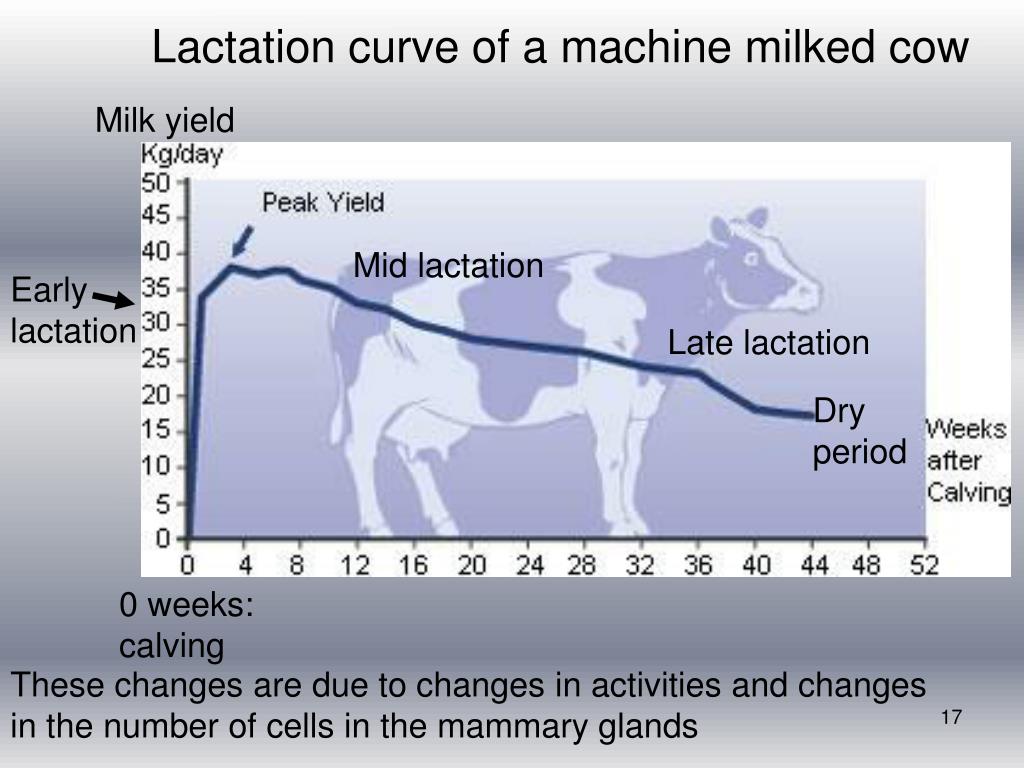 Lactation curve of a machine milked cow

Milk yield

Kg/day

50
45
40
35
30
25
20
15
10
5
0

Peak Yield

Early lactation

Mid lactation

Late lactation

Dry period

Weeks after Calving

0 4 8 12 16 20 24 28 32 36 40 44 48 52

0 weeks: calving

These changes are due to changes in activities and changes in the number of cells in the mammary glands

17